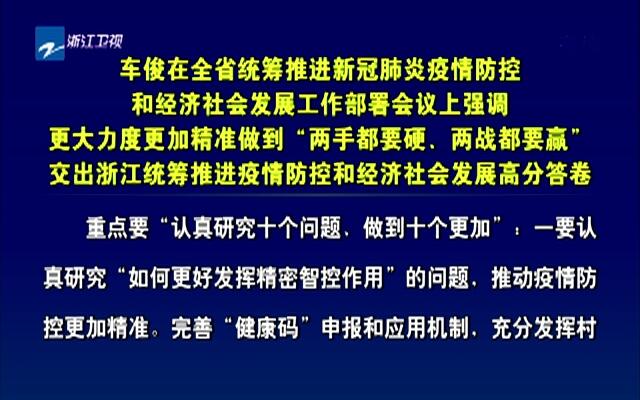 浙江卫视

车俊在全省统筹推进新冠肺炎疫情防控
和经济社会发展工作部署会议上强调
更大力度更加精准做到“两手都要硬、两战都要赢”
交出浙江统筹推进疫情防控和经济社会发展高分答卷

重点要“认真研究十个问题、做到十个更加”：一要认真研究“如何更好发挥精密智控作用”的问题，推动疫情防控更加精准。完善“健康码”申报和应用机制，充分发挥村